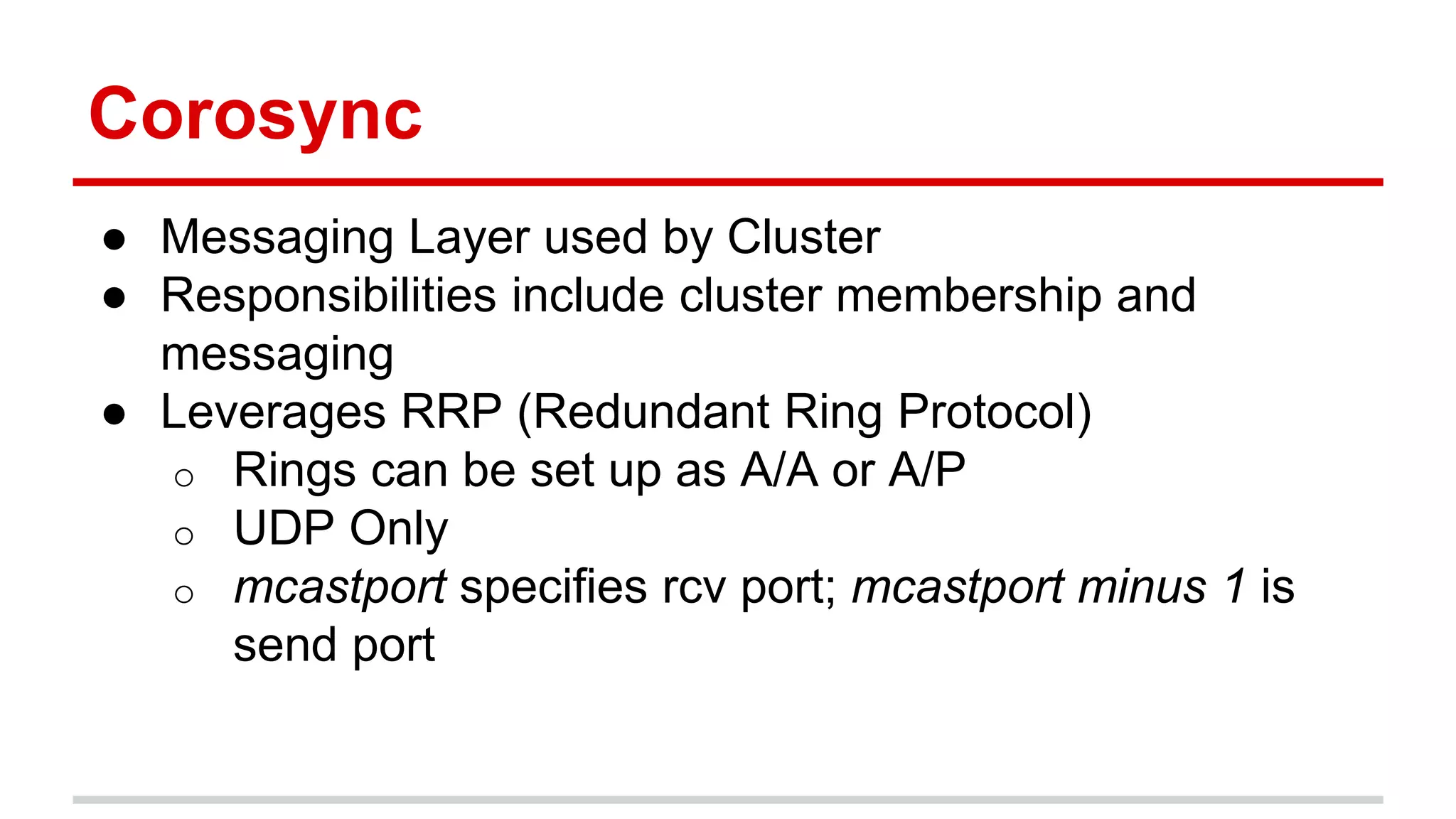 Corosync

● Messaging Layer used by Cluster
● Responsibilities include cluster membership and messaging
● Leverages RRP (Redundant Ring Protocol)
  ○ Rings can be set up as A/A or A/P
  ○ UDP Only
  ○ mcastport specifies rcv port; mcastport minus 1 is send port